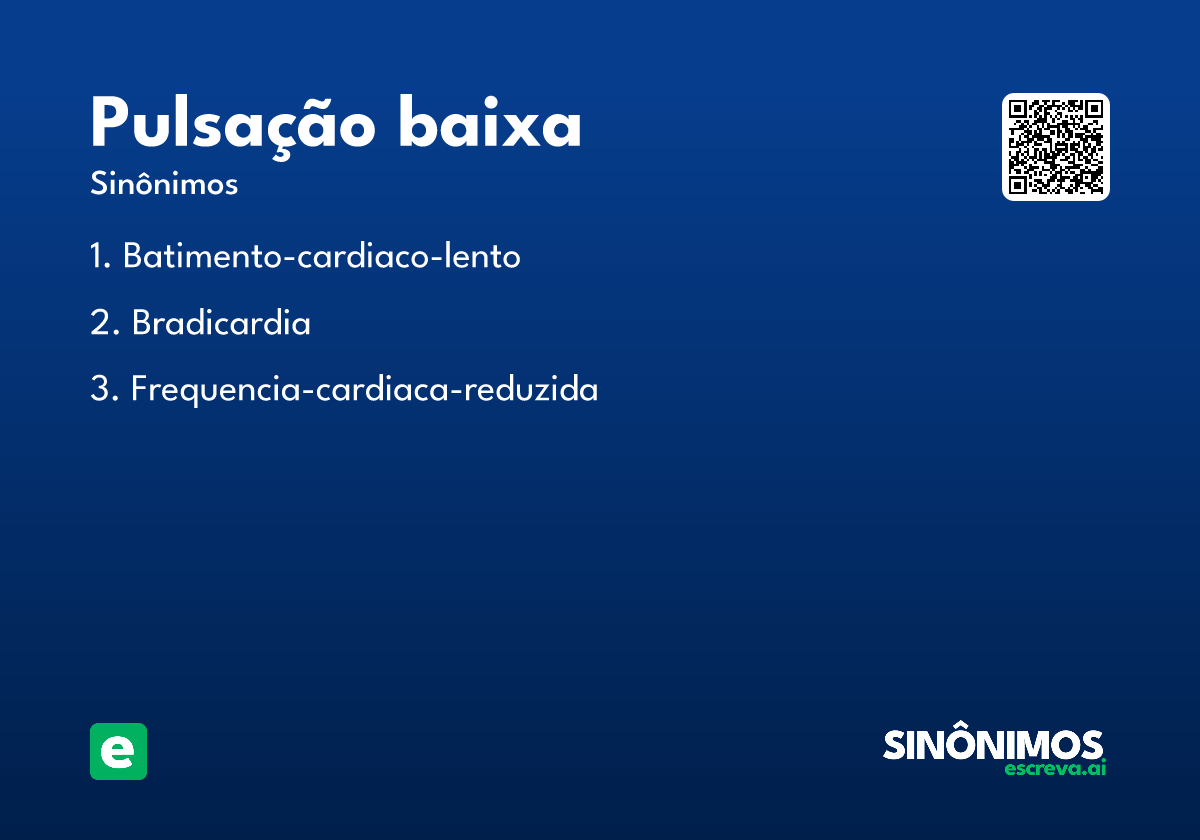 Pulsação baixa
Sinônimos

1. Batimento-cardiaco-lento

2. Bradicardia

3. Frequencia-cardiaca-reduzida

e

SINÔNIMOS
escreva.ai